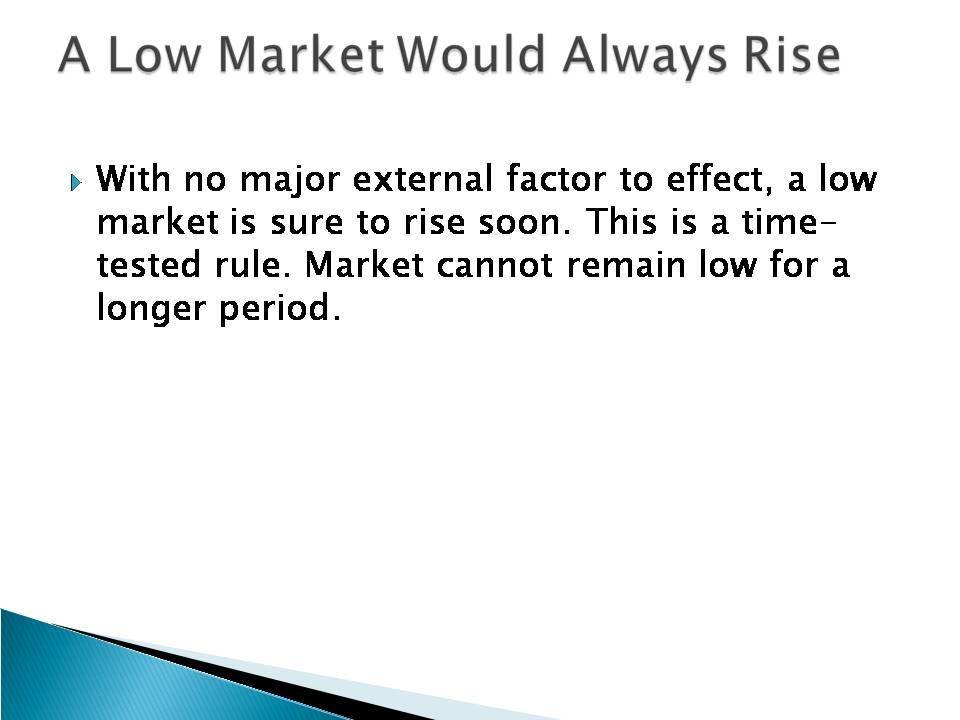 A Low Market Would Always Rise

With no major external factor to effect, a low market is sure to rise soon. This is a time-tested rule. Market cannot remain low for a longer period.